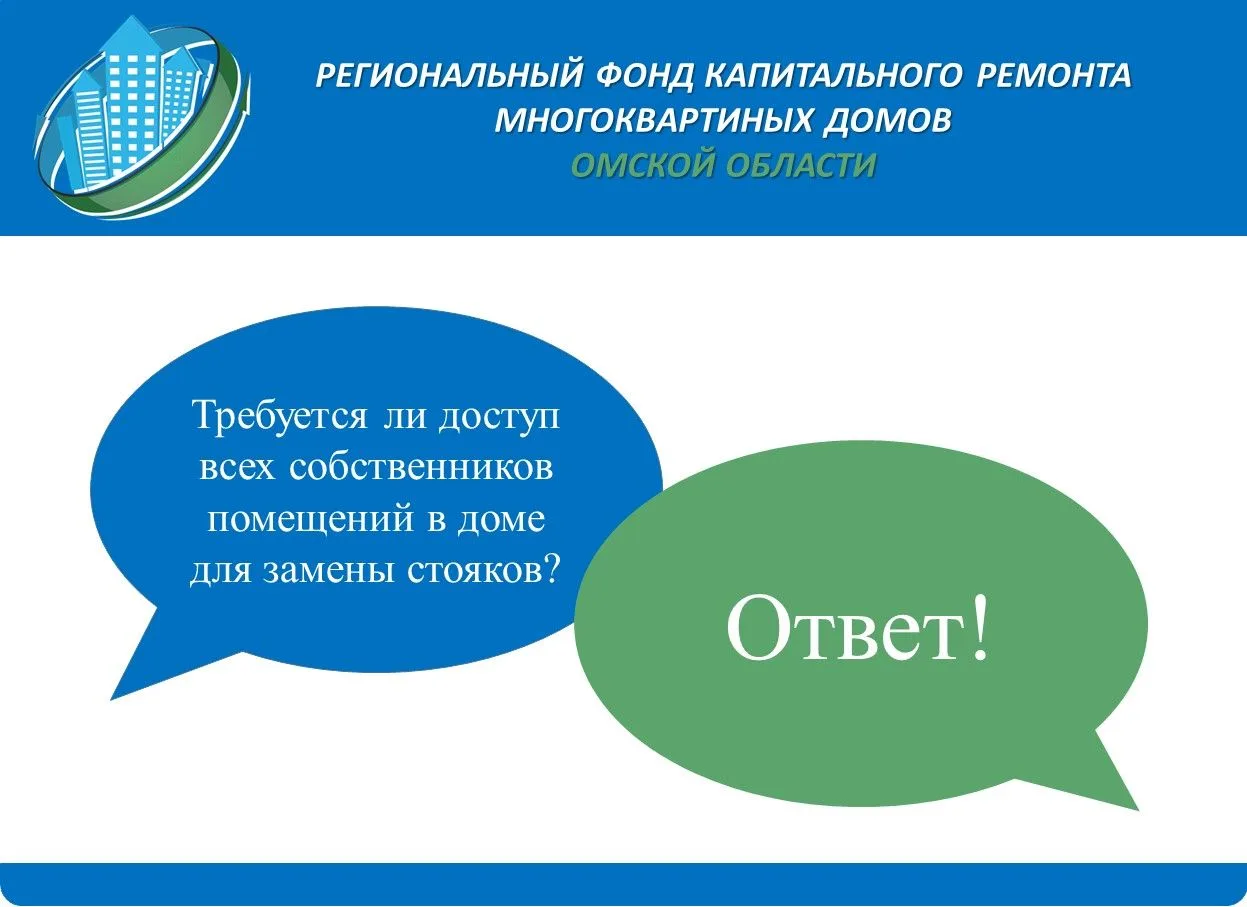 РЕГИОНАЛЬНЫЙ ФОНД КАПИТАЛЬНОГО РЕМОНТА МНОГОКВАРТИНЫХ ДОМОВ
ОМСКОЙ ОБЛАСТИ

Требуется ли доступ всех собственников помещений в доме для замены стояков?

Ответ!